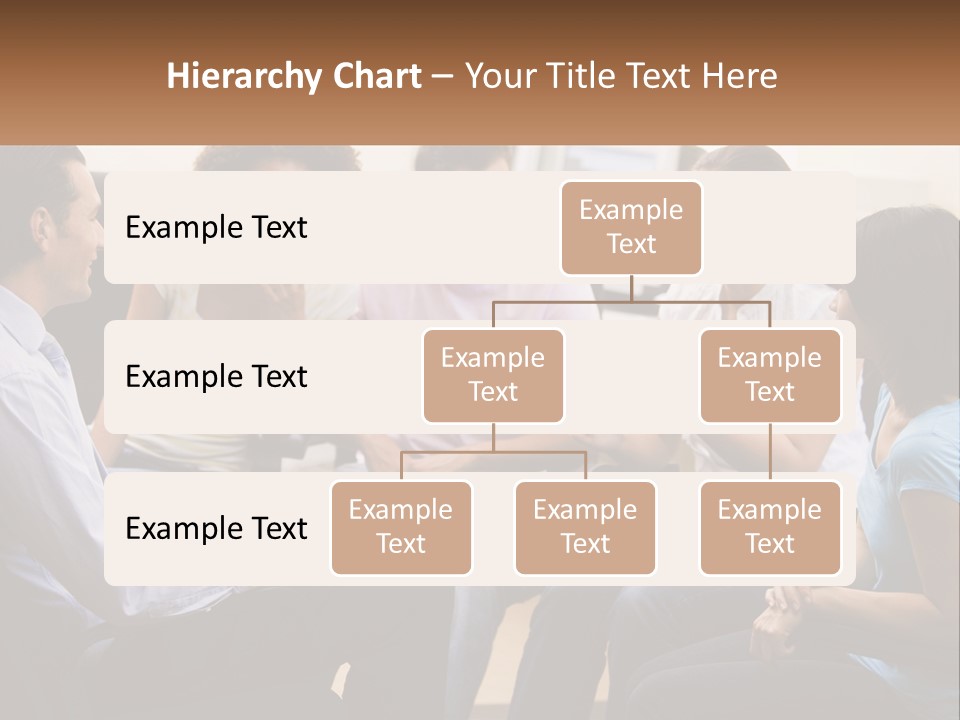 Hierarchy Chart – Your Title Text Here

Example Text

Example Text

Example Text

Example Text

Example Text

Example Text

Example Text

Example Text

Example Text